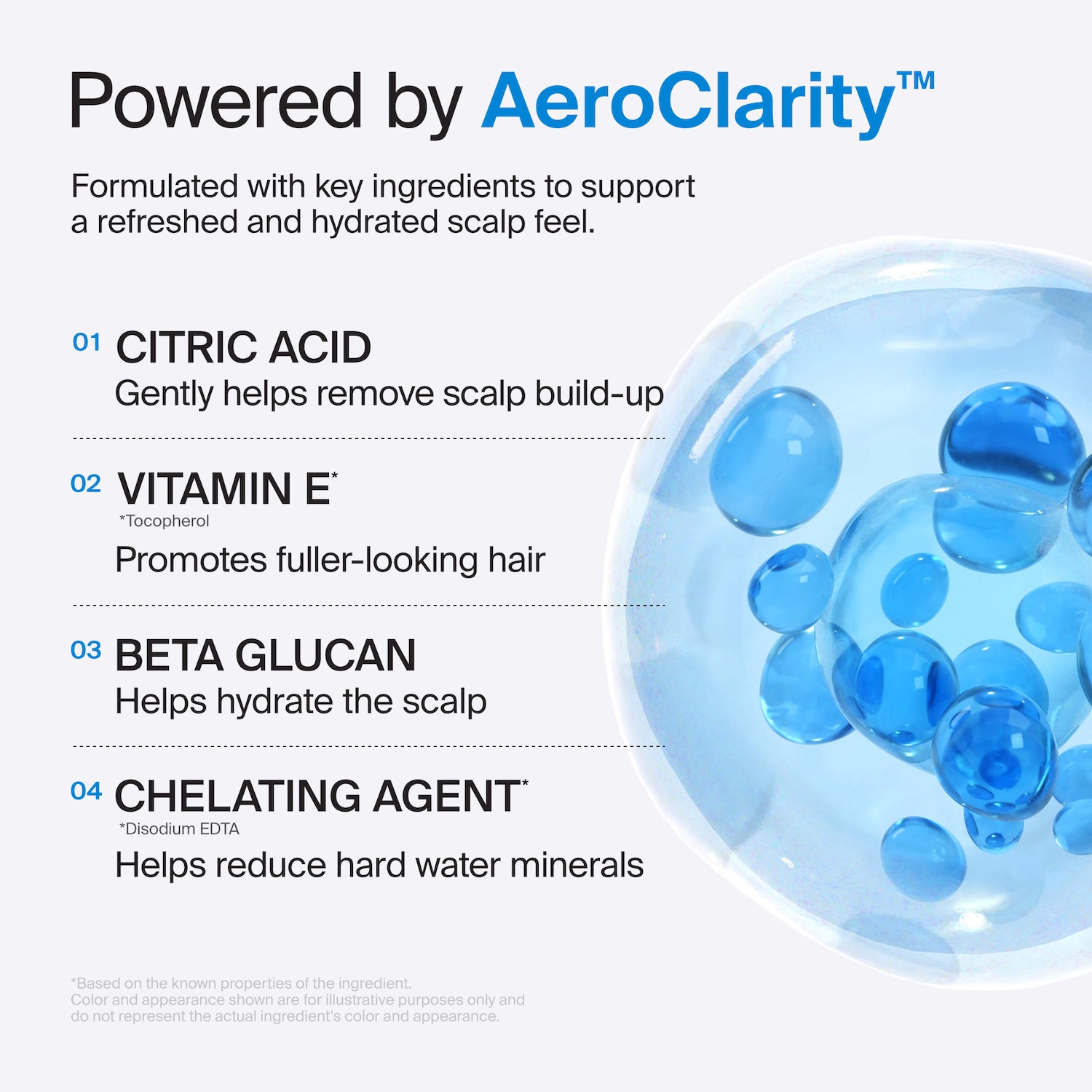 Powered by AeroClarity™

Formulated with key ingredients to support a refreshed and hydrated scalp feel.

01 CITRIC ACID
Gently helps remove scalp build-up

02 VITAMIN E*
*Tocopherol
Promotes fuller-looking hair

03 BETA GLUCAN
Helps hydrate the scalp

04 CHELATING AGENT*
*Disodium EDTA
Helps reduce hard water minerals

*Based on the known properties of the ingredient.
Color and appearance shown are for illustrative purposes only and do not represent the actual ingredient's color and appearance.